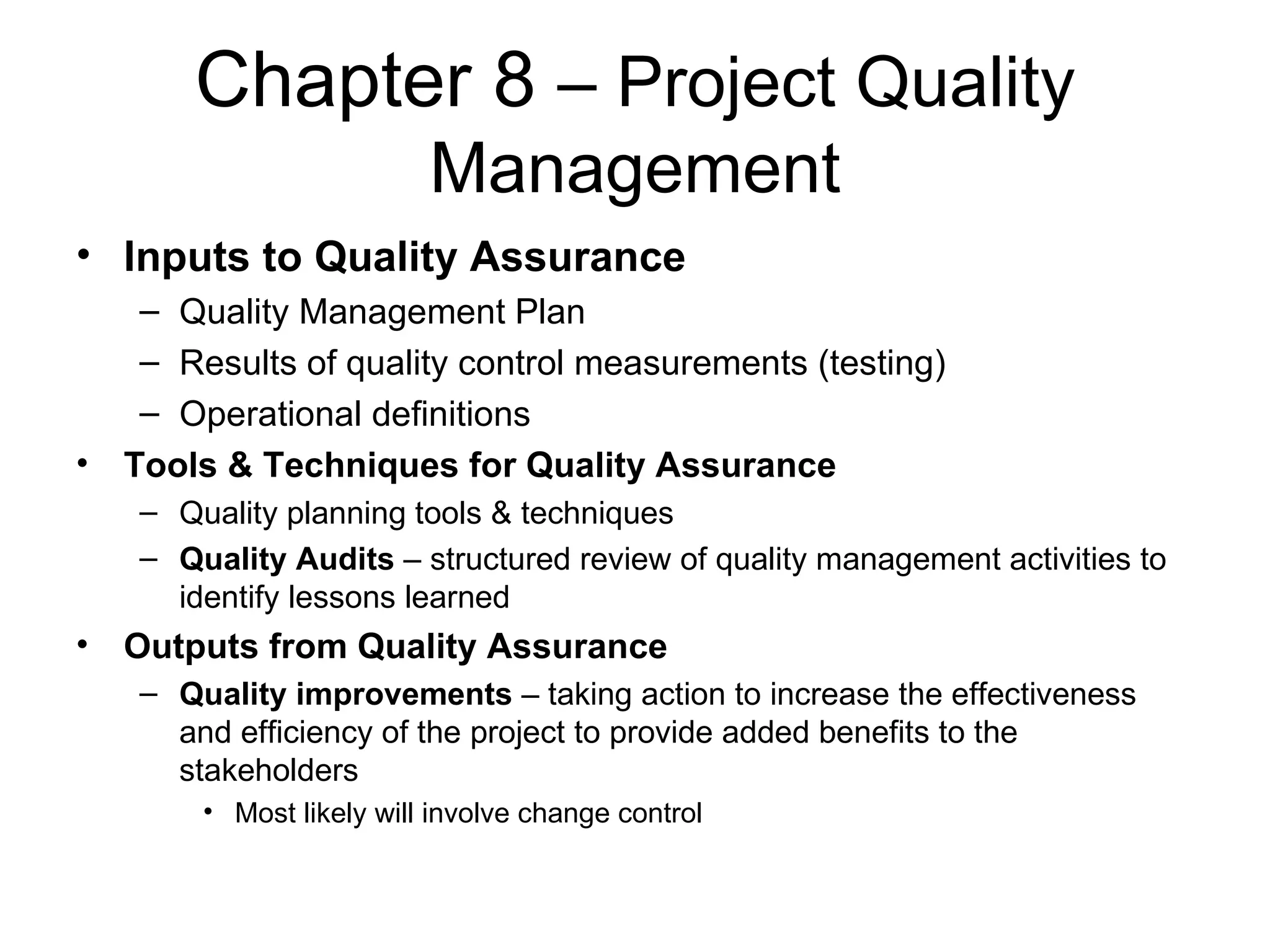 Chapter 8 – Project Quality Management

• Inputs to Quality Assurance
  – Quality Management Plan
  – Results of quality control measurements (testing)
  – Operational definitions
• Tools & Techniques for Quality Assurance
  – Quality planning tools & techniques
  – Quality Audits – structured review of quality management activities to identify lessons learned
• Outputs from Quality Assurance
  – Quality improvements – taking action to increase the effectiveness and efficiency of the project to provide added benefits to the stakeholders
    • Most likely will involve change control